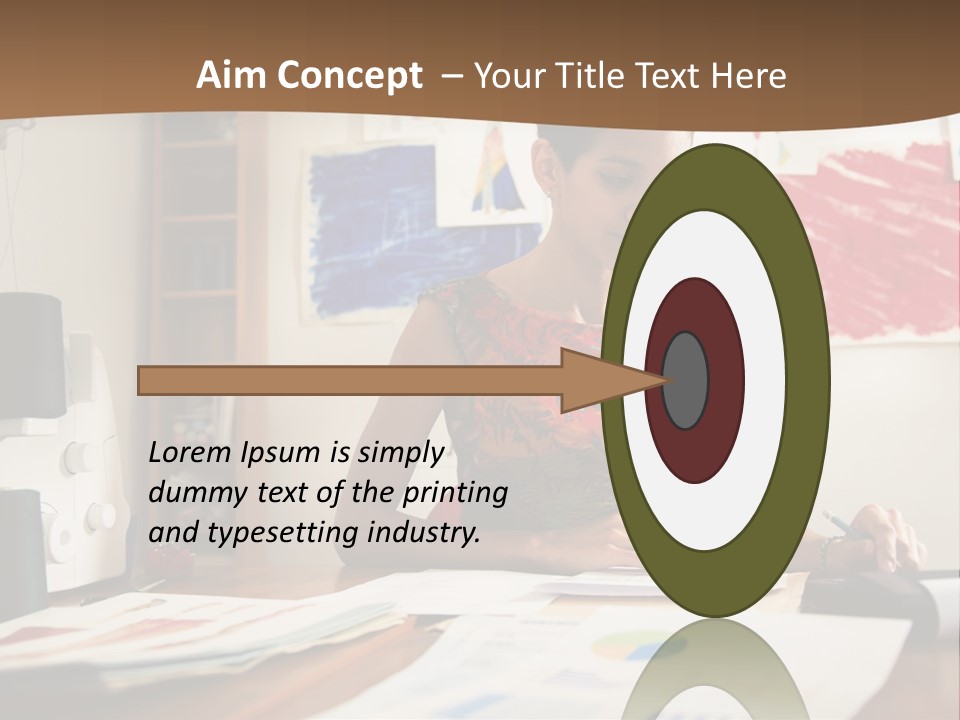 Aim Concept – Your Title Text Here

Lorem Ipsum is simply dummy text of the printing and typesetting industry.